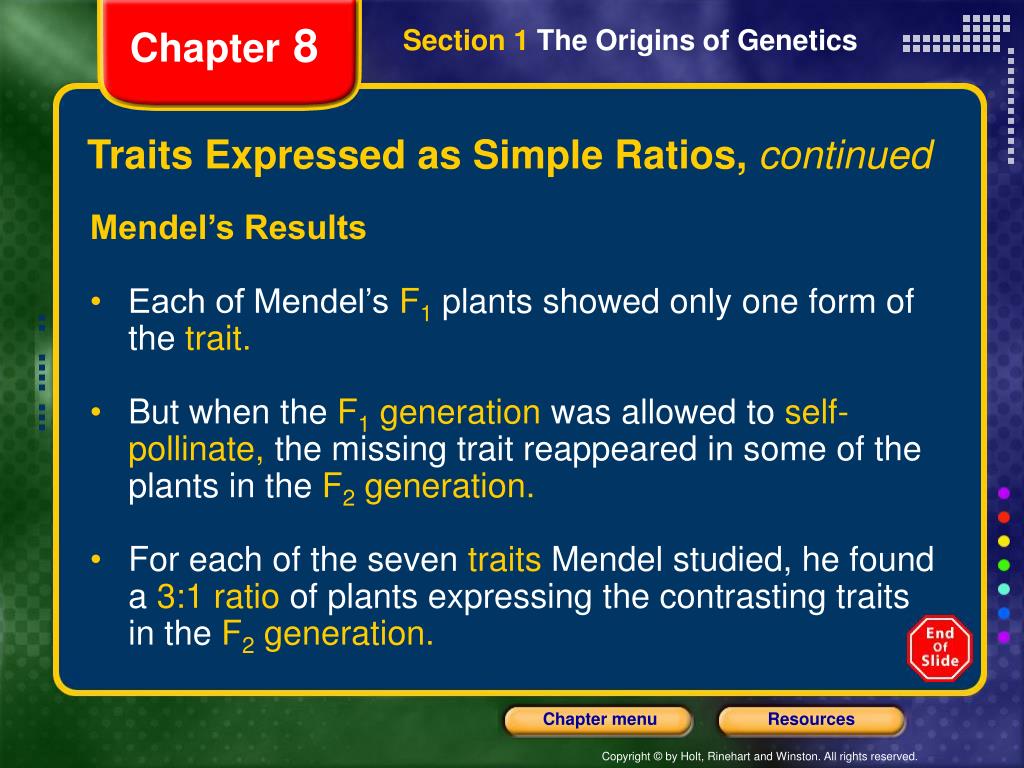 Chapter 8

Section 1 The Origins of Genetics

Traits Expressed as Simple Ratios, continued

Mendel's Results

• Each of Mendel's $F_1$ plants showed only one form of the trait.

• But when the $F_1$ generation was allowed to self-pollinate, the missing trait reappeared in some of the plants in the $F_2$ generation.

• For each of the seven traits Mendel studied, he found a 3:1 ratio of plants expressing the contrasting traits in the $F_2$ generation.

End Of Slide

Chapter menu

Resources

Copyright © by Holt, Rinehart and Winston. All rights reserved.